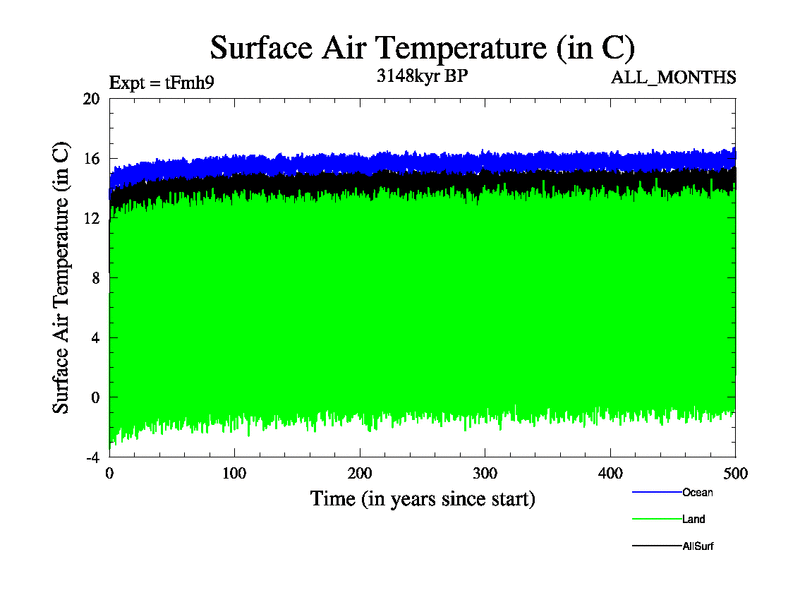 Surface Air Temperature (in C)

Expt = tFmh9
3148kyr BP
ALL_MONTHS

Surface Air Temperature (in C)

20
16
12
8
4
0
-4

0
100
200
300
400
500

Time (in years since start)

Ocean
Land
AllSurf